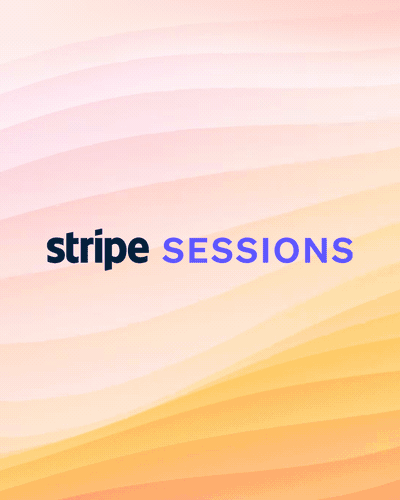 stripe SESSIONS